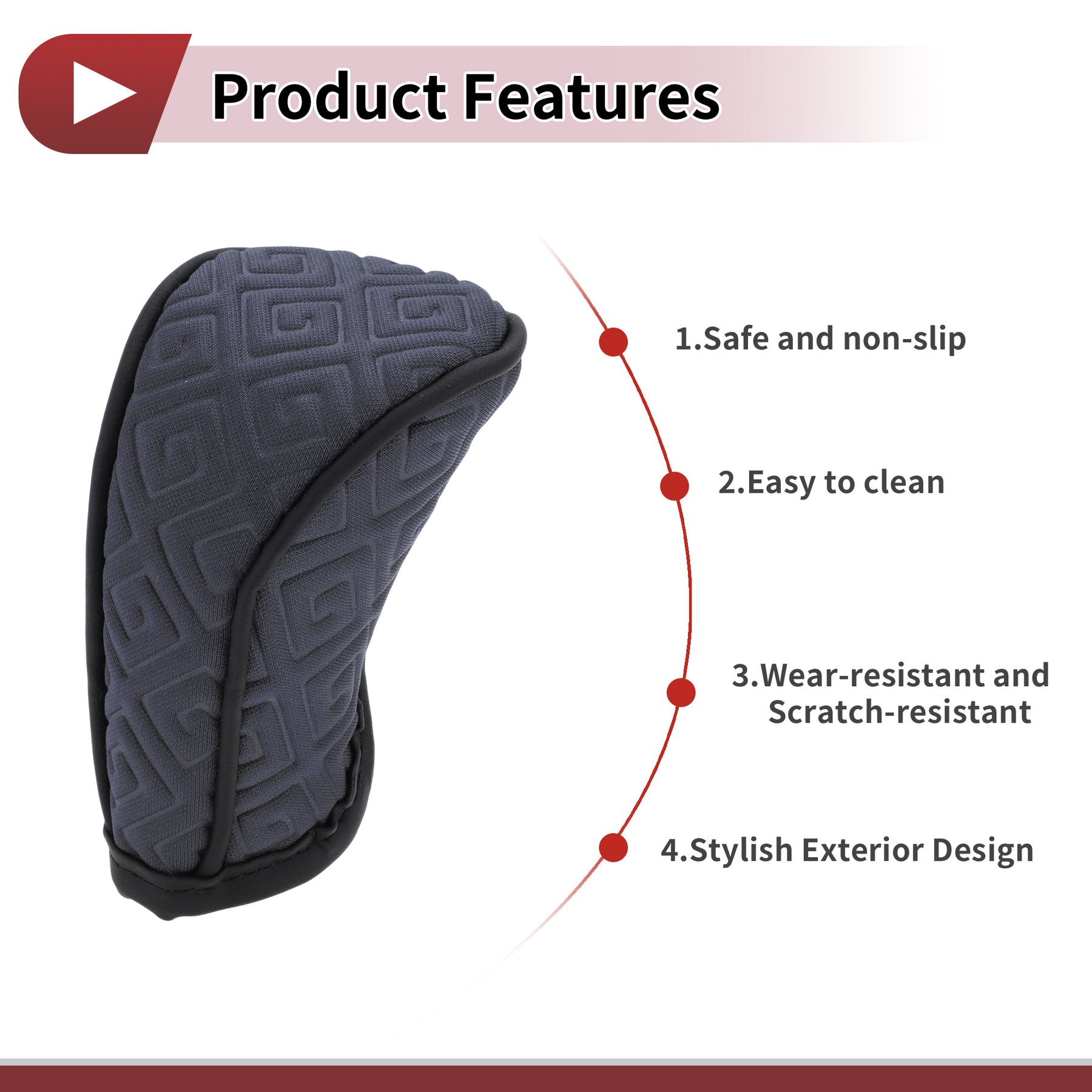 Product Features

1.Safe and non-slip

2.Easy to clean

3.Wear-resistant and Scratch-resistant

4.Stylish Exterior Design